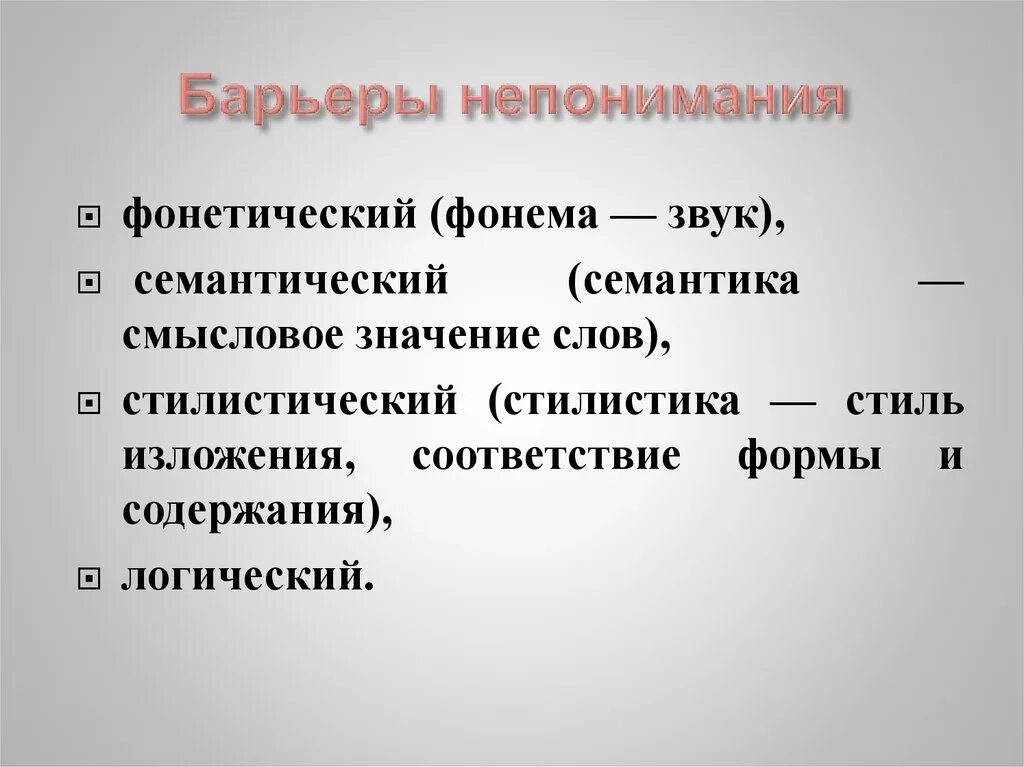 Барьеры непонимания

фонетический (фонема — звук),

семантический (семантика — смысловое значение слов),

стилистический (стилистика — стиль изложения, соответствие формы и содержания),

логический.